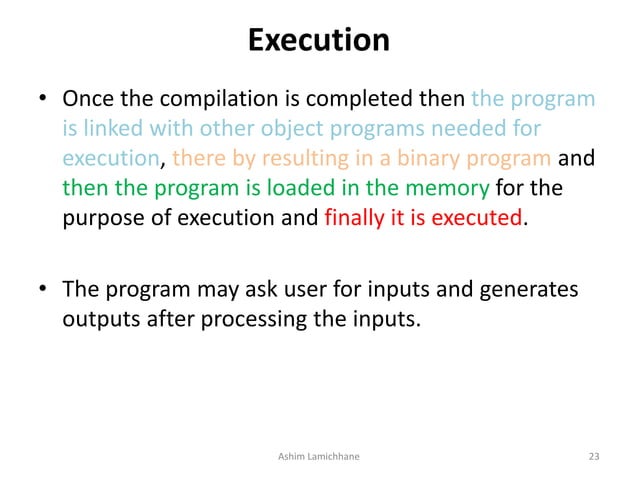 Execution

• Once the compilation is completed then the program is linked with other object programs needed for execution, there by resulting in a binary program and then the program is loaded in the memory for the purpose of execution and finally it is executed.

• The program may ask user for inputs and generates outputs after processing the inputs.

Ashim Lamichhane

23